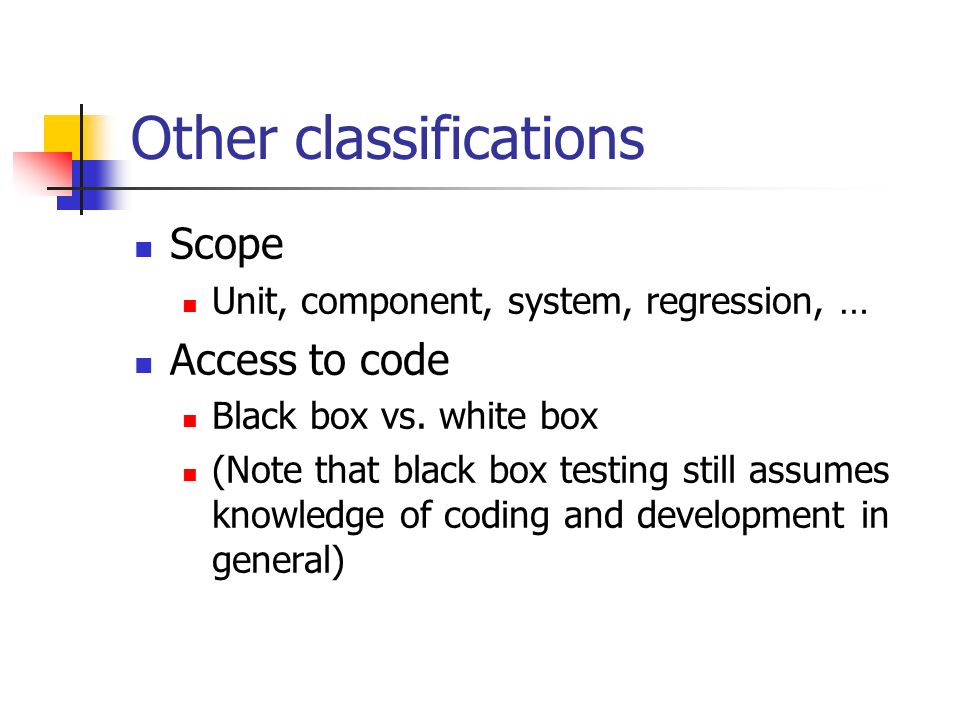 Other classifications

- Scope
  - Unit, component, system, regression, …
- Access to code
  - Black box vs. white box
  - (Note that black box testing still assumes knowledge of coding and development in general)